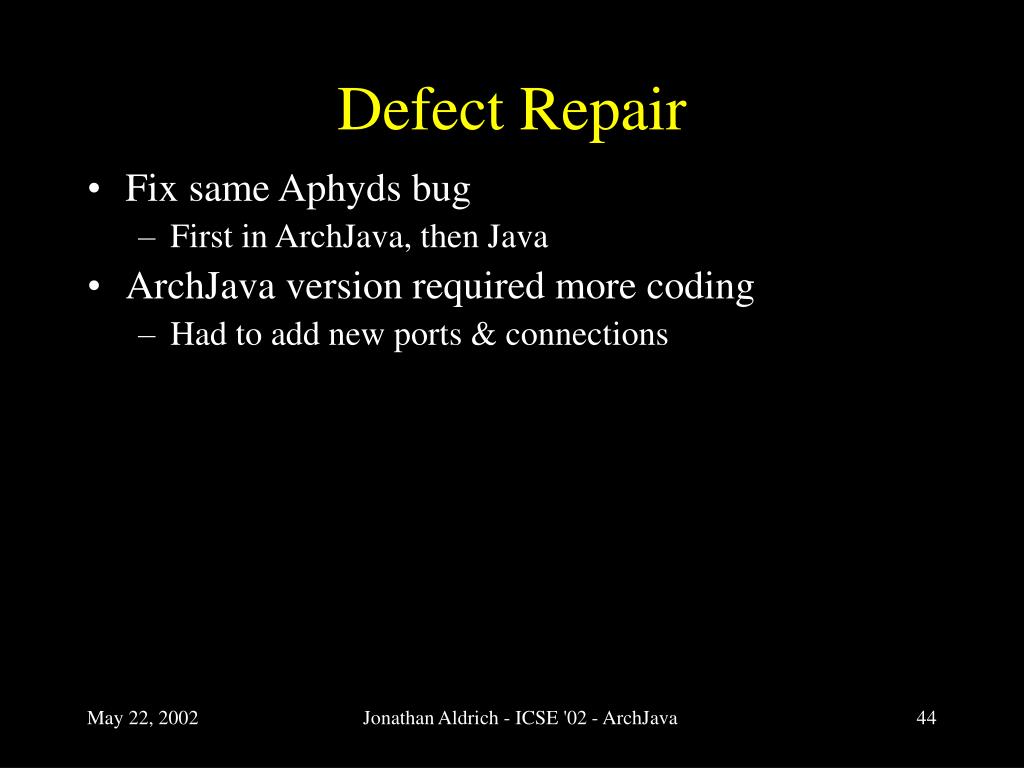 Defect Repair

• Fix same Aphyds bug
  – First in ArchJava, then Java
• ArchJava version required more coding
  – Had to add new ports & connections

May 22, 2002

Jonathan Aldrich - ICSE '02 - ArchJava

44